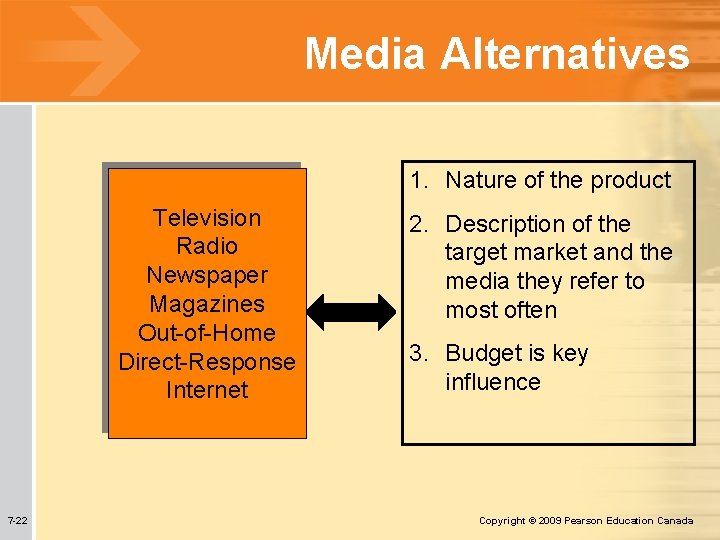 Media Alternatives

Television
Radio
Newspaper
Magazines
Out-of-Home
Direct-Response
Internet

1. Nature of the product
2. Description of the target market and the media they refer to most often
3. Budget is key influence

7-22

Copyright © 2009 Pearson Education Canada